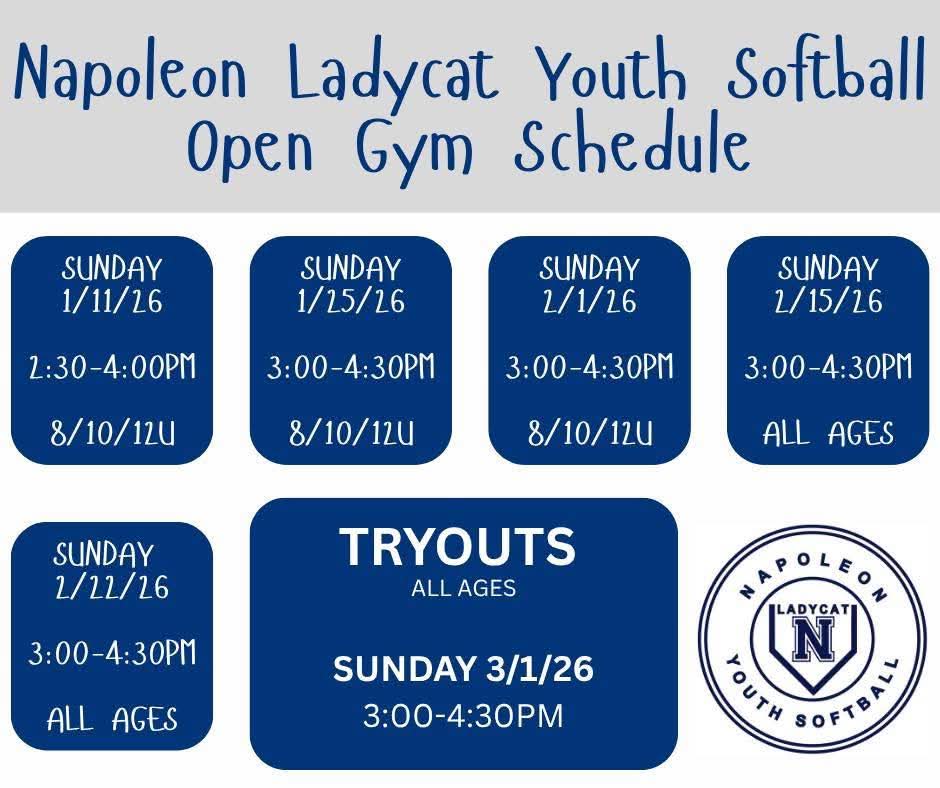 Napoleon Ladycat Youth Softball Open Gym Schedule

SUNDAY
1/11/26

2:30-4:00PM

8/10/12U

SUNDAY
1/25/26

3:00-4:30PM

8/10/12U

SUNDAY
2/1/26

3:00-4:30PM

8/10/12U

SUNDAY
2/15/26

3:00-4:30PM

ALL AGES

SUNDAY
2/22/26

3:00-4:30PM

ALL AGES

TRYOUTS
ALL AGES

SUNDAY 3/1/26
3:00-4:30PM

NAPOLEON
LADYCAT
N
YOUTH SOFTBALL